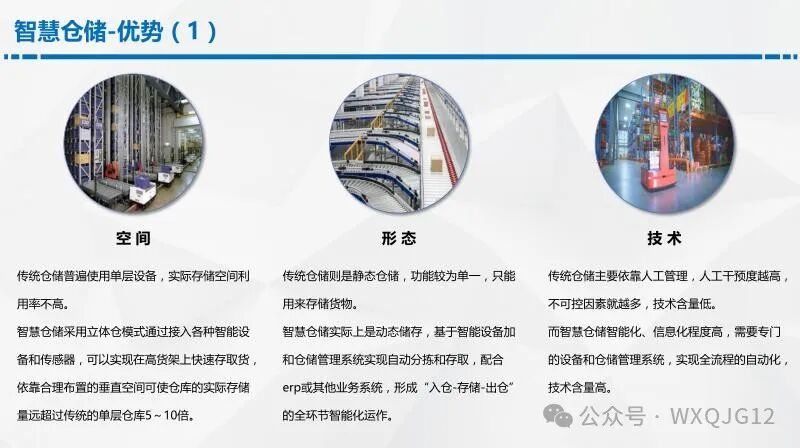 智慧仓储-优势（1）

空间

传统仓储普遍使用单层设备，实际存储空间利用率不高。

智慧仓储采用立体仓模式通过接入各种智能设备和传感器，可以实现在高货架上快速存取货，依靠合理布置的垂直空间可使仓库的实际存储量远超过传统的单层仓库5～10倍。

形态

传统仓储则是静态仓储，功能较为单一，只能用来存储货物。

智慧仓储实际上是动态储存，基于智能设备加和仓储管理系统实现自动分拣和存取，配合erp或其他业务系统，形成“入仓-存储-出仓”的全环节智能化运作。

技术

传统仓储主要依靠人工管理，人工干预度越高，不可控因素就越多，技术含量低。

而智慧仓储智能化、信息化程度高，需要专门的设备和仓储管理系统，实现全流程的自动化，技术含量高。

公众号 · WXQJG12